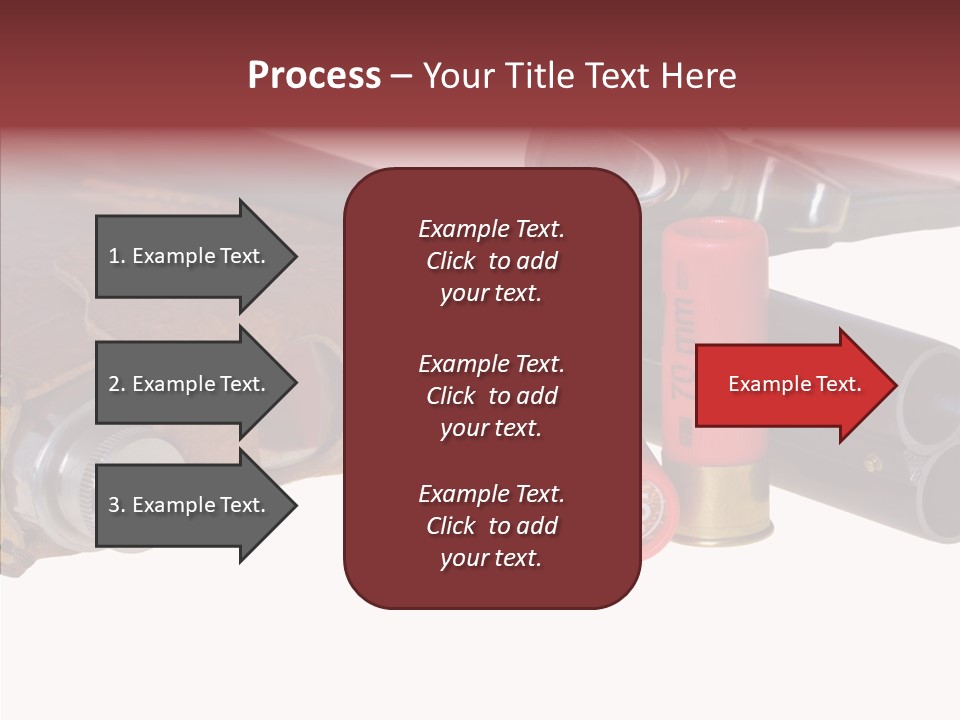 Process – Your Title Text Here

1. Example Text.

2. Example Text.

3. Example Text.

Example Text. Click to add your text.

Example Text. Click to add your text.

Example Text. Click to add your text.

70 mm

Example Text.